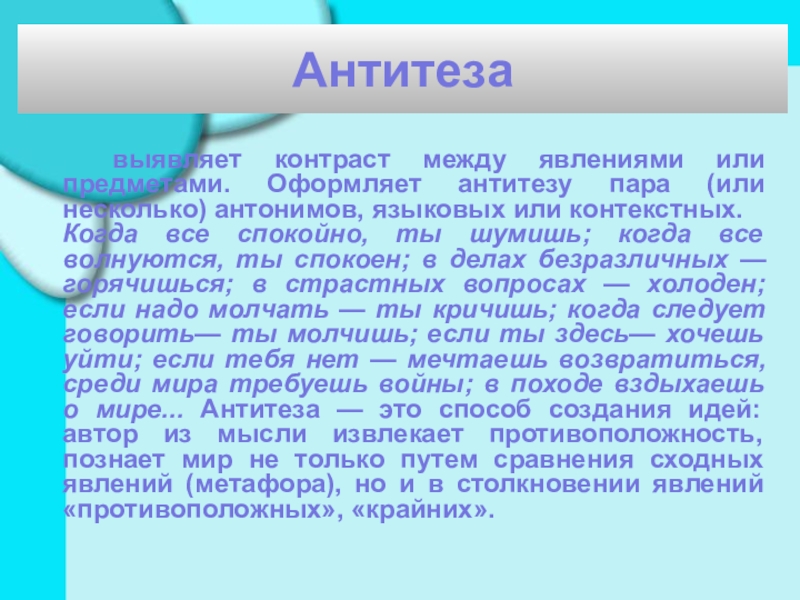 Антитеза

выявляет контраст между явлениями или предметами. Оформляет антитезу пара (или несколько) антонимов, языковых или контекстных. Когда все спокойно, ты шумишь; когда все волнуются, ты спокоен; в делах безразличных — горячишься; в страстных вопросах — холоден; если надо молчать — ты кричишь; когда следует говорить— ты молчишь; если ты здесь— хочешь уйти; если тебя нет — мечтаешь возвратиться, среди мира требуешь войны; в походе вздыхаешь о мире... Антитеза — это способ создания идей: автор из мысли извлекает противоположность, познает мир не только путем сравнения сходных явлений (метафора), но и в столкновении явлений «противоположных», «крайних».